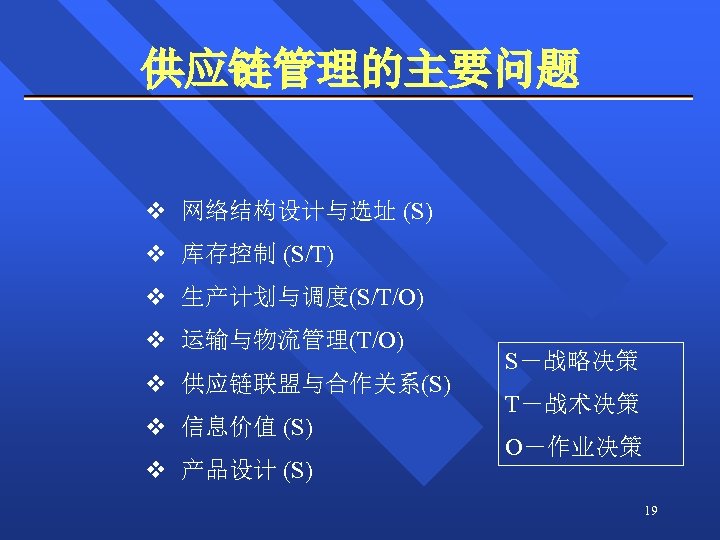 供应链管理的主要问题

❖ 网络结构设计与选址 (S)
❖ 库存控制 (S/T)
❖ 生产计划与调度(S/T/O)
❖ 运输与物流管理(T/O)
❖ 供应链联盟与合作关系(S)
❖ 信息价值 (S)
❖ 产品设计 (S)

S－战略决策
T－战术决策
O－作业决策

19